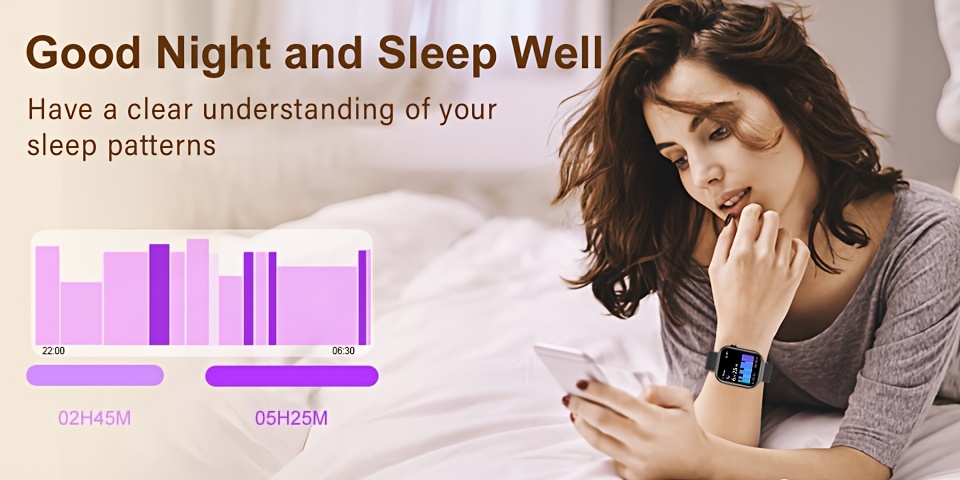 Good Night and Sleep Well

Have a clear understanding of your sleep patterns

22:00

06:30

02H45M

05H25M